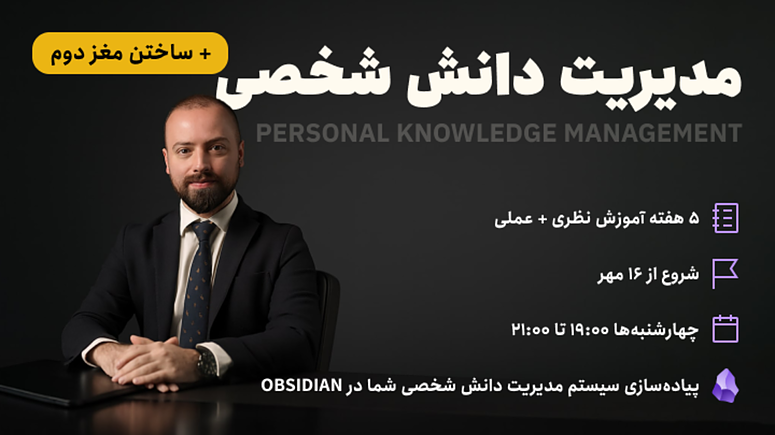 + ساختن مغز دوم

مدیریت دانش شخصی

PERSONAL KNOWLEDGE MANAGEMENT

۵ هفته آموزش نظری + عملی

شروع از ۱۶ مهر

چهارشنبه‌ها ۱۹:۰۰ تا ۲۱:۰۰

پیاده‌سازی سیستم مدیریت دانش شخصی شما در OBSIDIAN